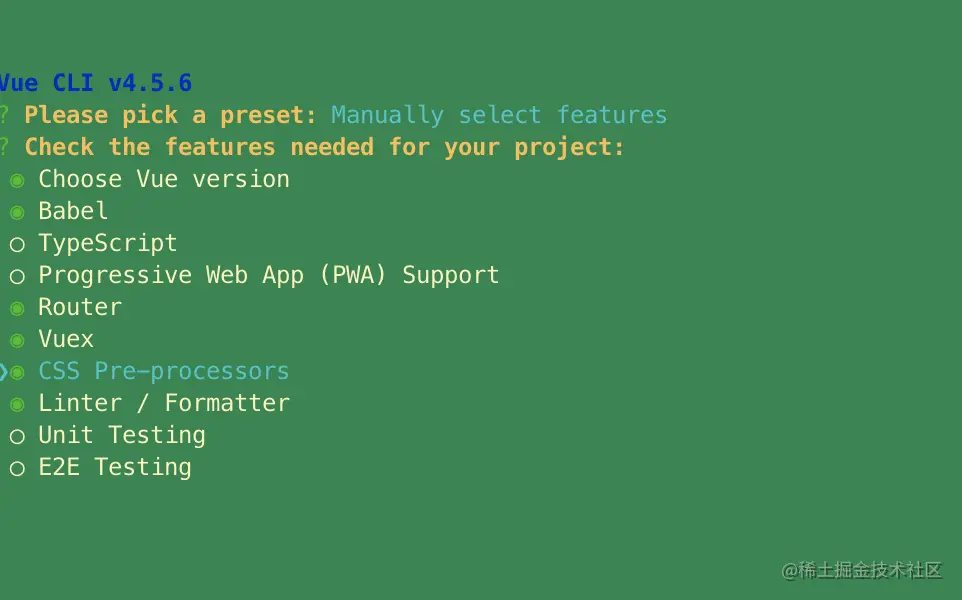 Vue CLI v4.5.6
? Please pick a preset: Manually select features
? Check the features needed for your project:
◉ Choose Vue version
◉ Babel
○ TypeScript
○ Progressive Web App (PWA) Support
◉ Router
◉ Vuex
❯◉ CSS Pre-processors
◉ Linter / Formatter
○ Unit Testing
○ E2E Testing

@稀土掘金技术社区